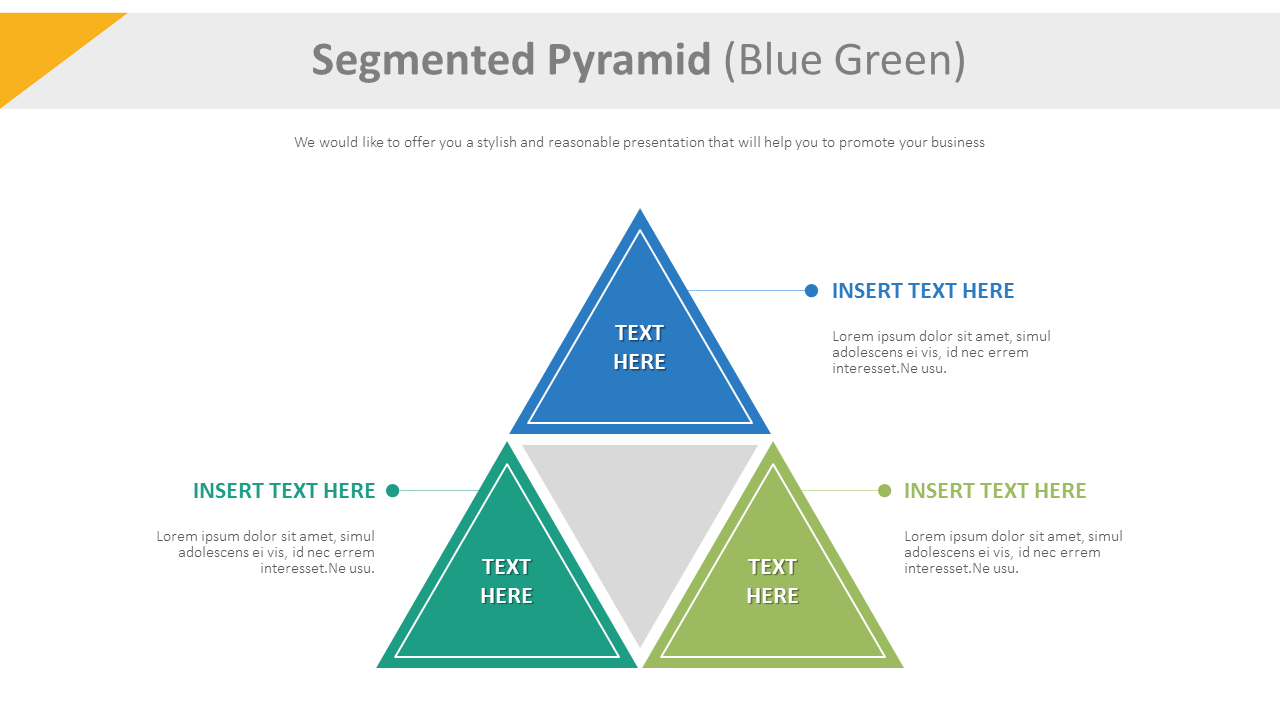 Segmented Pyramid (Blue Green)

We would like to offer you a stylish and reasonable presentation that will help you to promote your business

TEXT HERE

INSERT TEXT HERE

Lorem ipsum dolor sit amet, simul adolescens ei vis, id nec errem interesset.Ne usu.

INSERT TEXT HERE

Lorem ipsum dolor sit amet, simul adolescens ei vis, id nec errem interesset.Ne usu.

TEXT HERE

TEXT HERE

INSERT TEXT HERE

Lorem ipsum dolor sit amet, simul adolescens ei vis, id nec errem interesset.Ne usu.